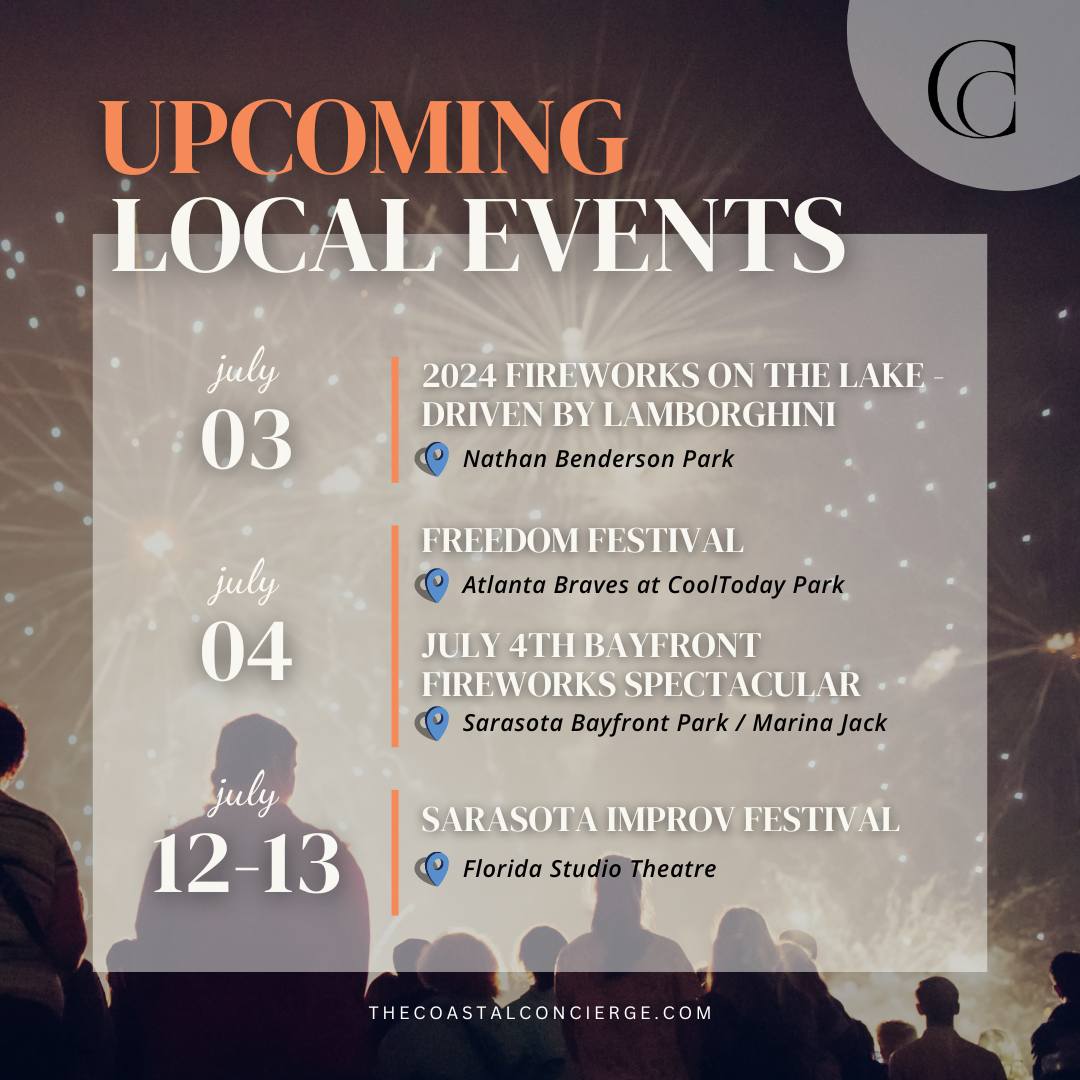 CC

UPCOMING LOCAL EVENTS

july 03

2024 FIREWORKS ON THE LAKE - DRIVEN BY LAMBORGHINI

Nathan Benderson Park

july 04

FREEDOM FESTIVAL

Atlanta Braves at CoolToday Park

JULY 4TH BAYFRONT FIREWORKS SPECTACULAR

Sarasota Bayfront Park / Marina Jack

july 12-13

SARASOTA IMPROV FESTIVAL

Florida Studio Theatre

THECOASTALCONCIERGE.COM